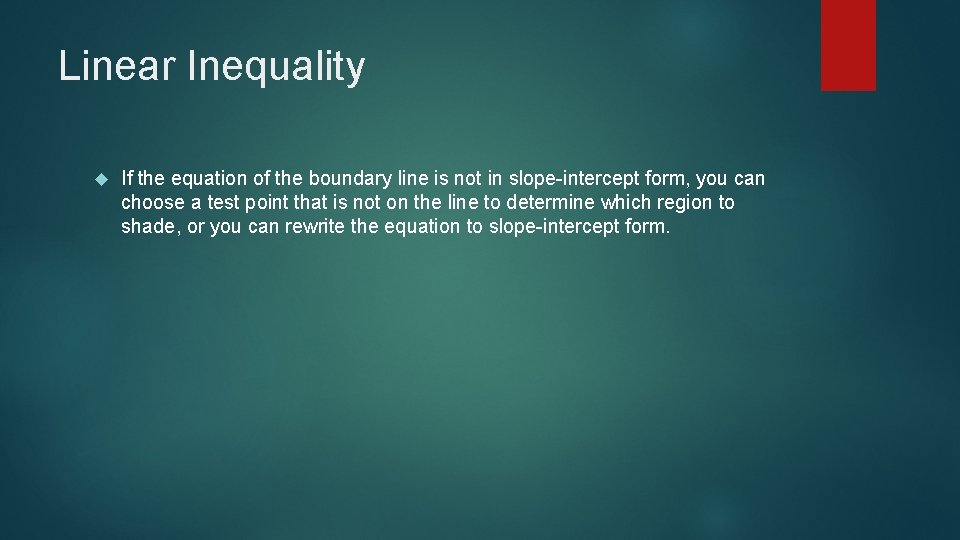 Linear Inequality

If the equation of the boundary line is not in slope-intercept form, you can choose a test point that is not on the line to determine which region to shade, or you can rewrite the equation to slope-intercept form.